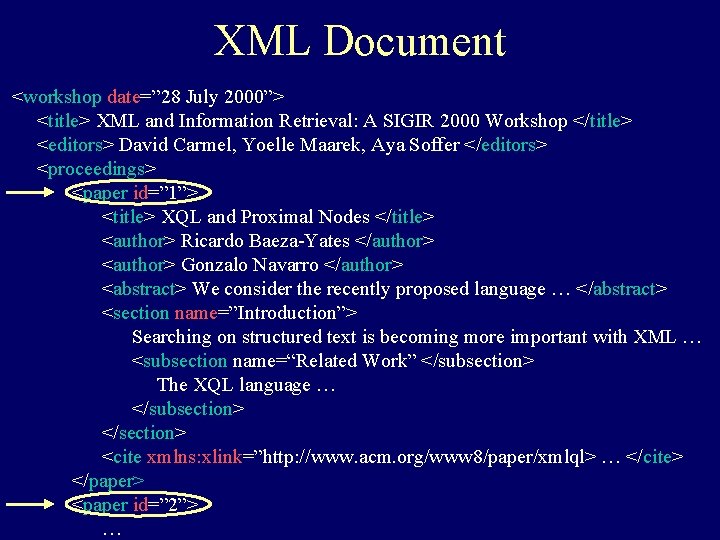 XML Document

<workshop date=”28 July 2000”>
<title> XML and Information Retrieval: A SIGIR 2000 Workshop </title>
<editors> David Carmel, Yoelle Maarek, Aya Soffer </editors>
<proceedings>
<paper id=”1”>
<title> XQL and Proximal Nodes </title>
<author> Ricardo Baeza-Yates </author>
<author> Gonzalo Navarro </author>
<abstract> We consider the recently proposed language … </abstract>
<section name=”Introduction”>
Searching on structured text is becoming more important with XML …
<subsection name=“Related Work” </subsection>
The XQL language …
</subsection>
</section>
<cite xmlns:xlink=”http://www.acm.org/www8/paper/xmlql> … </cite>
</paper>
<paper id=”2”>
…